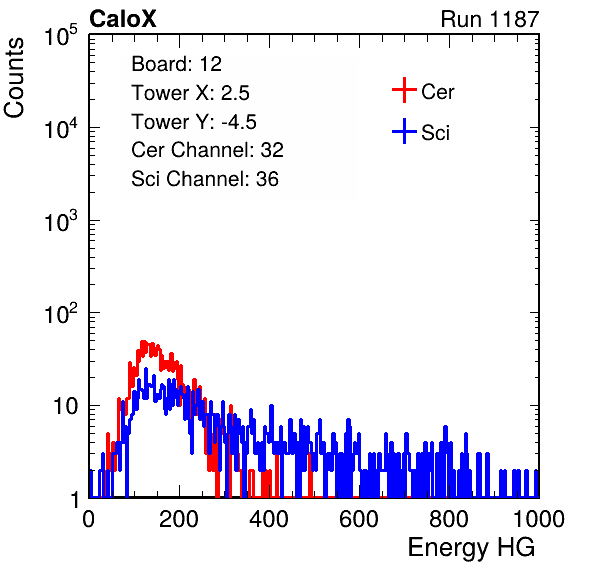 CaloX

Run 1187

Counts

$10^5$

$10^4$

$10^3$

$10^2$

10

1

Board: 12

Tower X: 2.5

Tower Y: -4.5

Cer Channel: 32

Sci Channel: 36

Cer

Sci

0

200

400

600

800

1000

Energy HG